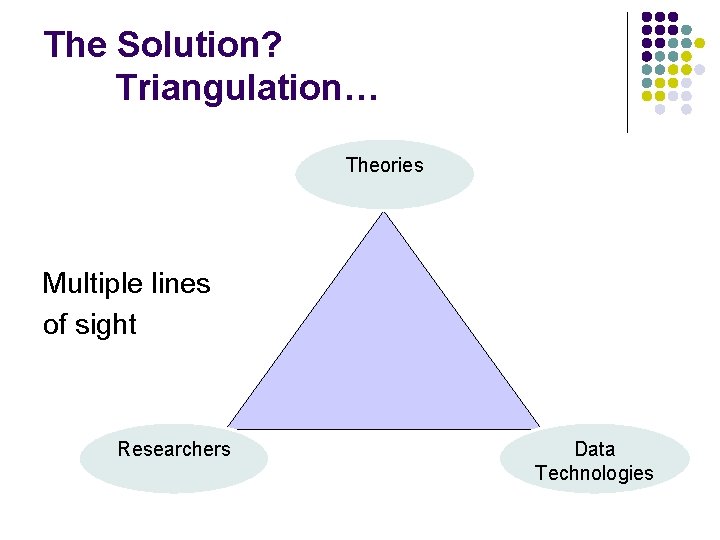 The Solution?
Triangulation…

Theories

Multiple lines of sight

Researchers

Data Technologies